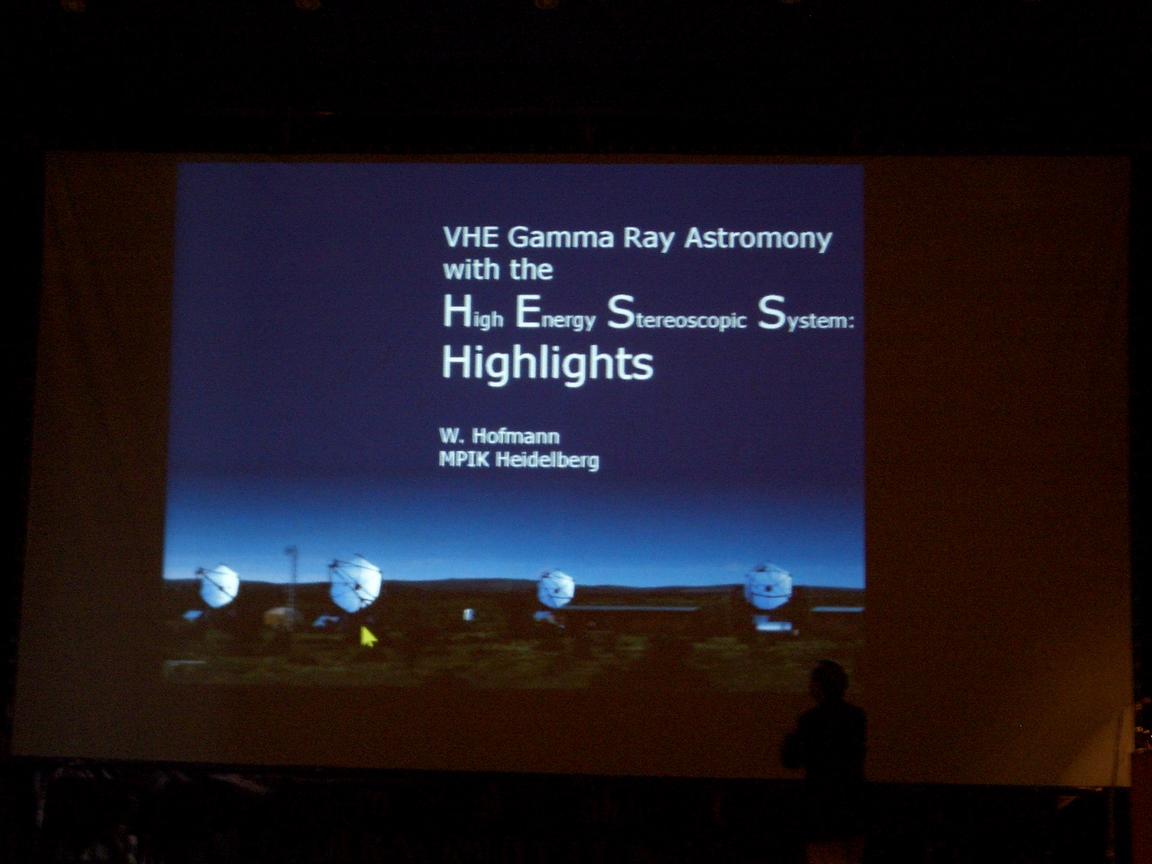 VHE Gamma Ray Astromony with the
High Energy Stereoscopic System:
Highlights

W. Hofmann
MPIK Heidelberg